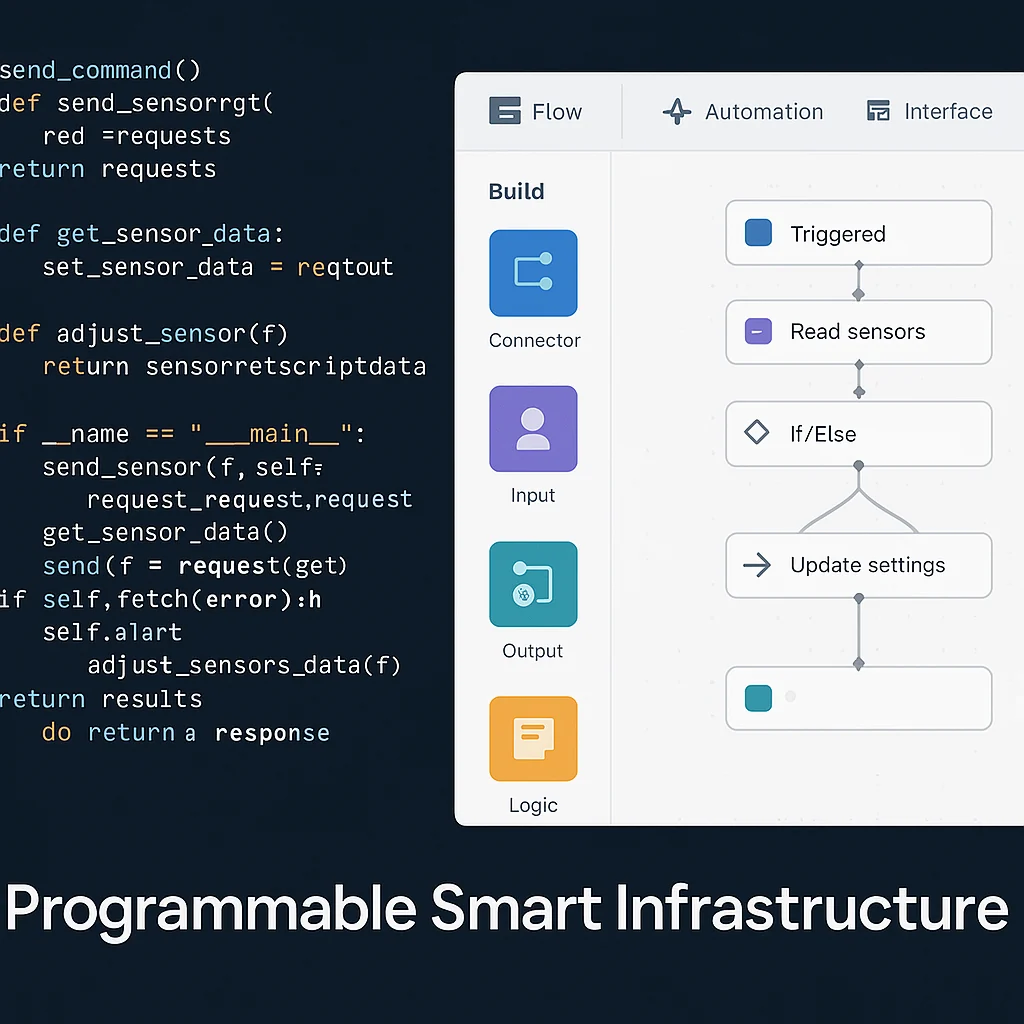 send_command()
def send_sensorrgt(
    red =requests
return requests

def get_sensor_data:
    set_sensor_data = reqtout

def adjust_sensor(f)
    return sensorretscriptdata

if __name == "___main__":
    send_sensor(f, self=
        request_request,request
    get_sensor_data()
    send(f = request(get)
if self,fetch(error):h
    self.alart
        adjust_sensors_data(f)
return results
    do return a response

Flow
Automation
Interface

Build
Connector
Input
Output
Logic

Triggered
Read sensors
If/Else
Update settings

Programmable Smart Infrastructure